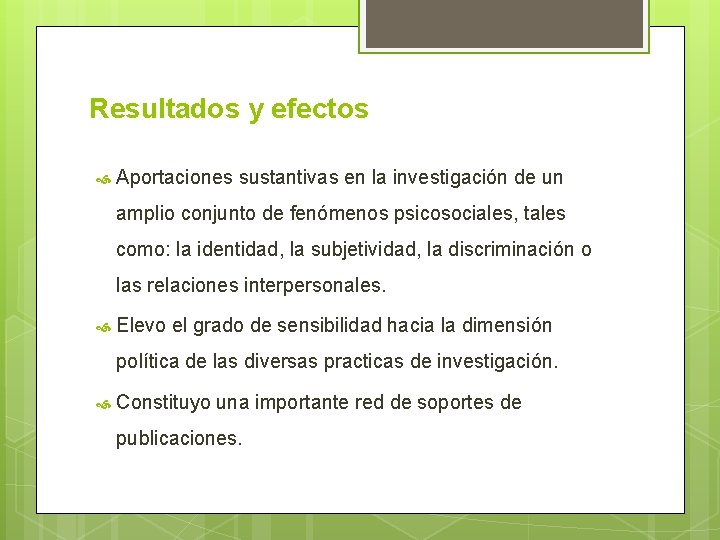 Resultados y efectos

Aportaciones sustantivas en la investigación de un amplio conjunto de fenómenos psicosociales, tales como: la identidad, la subjetividad, la discriminación o las relaciones interpersonales.

Elevo el grado de sensibilidad hacia la dimensión política de las diversas practicas de investigación.

Constituyo una importante red de soportes de publicaciones.